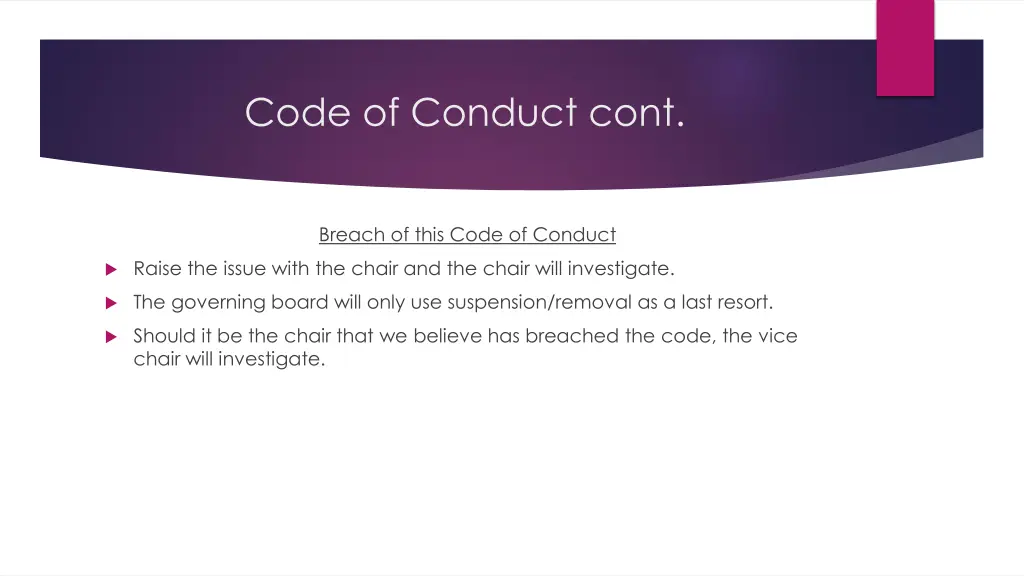 Code of Conduct cont.

Breach of this Code of Conduct

Raise the issue with the chair and the chair will investigate.

The governing board will only use suspension/removal as a last resort.

Should it be the chair that we believe has breached the code, the vice chair will investigate.